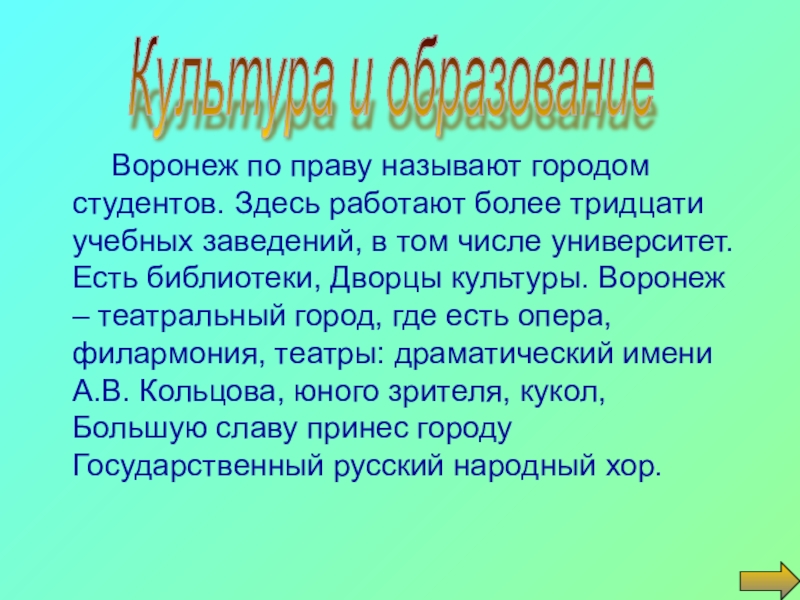 Культура и образование

Воронеж по праву называют городом студентов. Здесь работают более тридцати учебных заведений, в том числе университет. Есть библиотеки, Дворцы культуры. Воронеж – театральный город, где есть опера, филармония, театры: драматический имени А.В. Кольцова, юного зрителя, кукол, Большую славу принес городу Государственный русский народный хор.